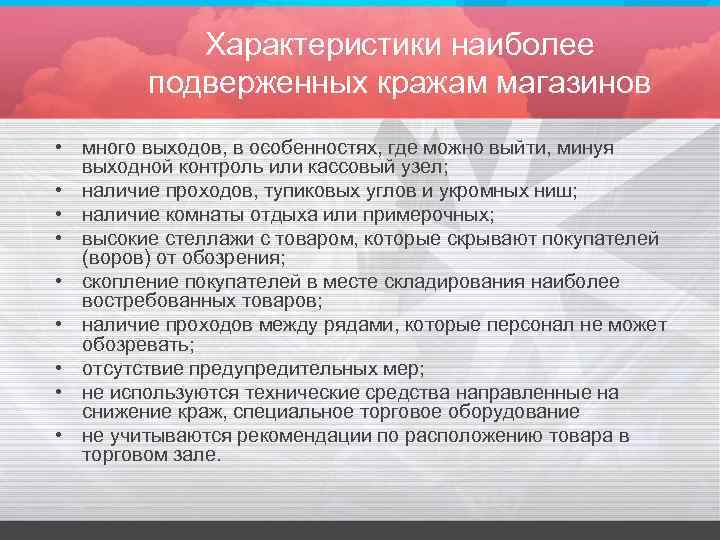 Характеристики наиболее подверженных кражам магазинов

• много выходов, в особенностях, где можно выйти, минуя выходной контроль или кассовый узел;
• наличие проходов, тупиковых углов и укромных ниш;
• наличие комнаты отдыха или примерочных;
• высокие стеллажи с товаром, которые скрывают покупателей (воров) от обозрения;
• скопление покупателей в месте складирования наиболее востребованных товаров;
• наличие проходов между рядами, которые персонал не может обозревать;
• отсутствие предупредительных мер;
• не используются технические средства направленные на снижение краж, специальное торговое оборудование
• не учитываются рекомендации по расположению товара в торговом зале.